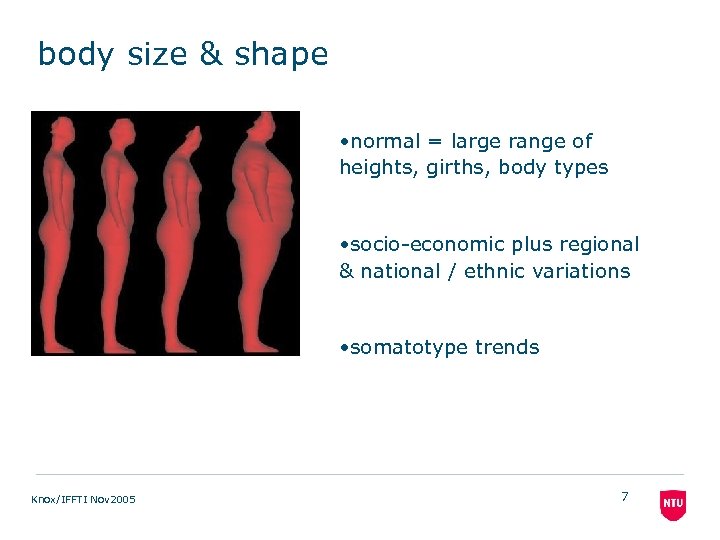 body size & shape

•normal = large range of heights, girths, body types

•socio-economic plus regional & national / ethnic variations

•somatotype trends

Knox/IFFTI Nov2005

7

NTU